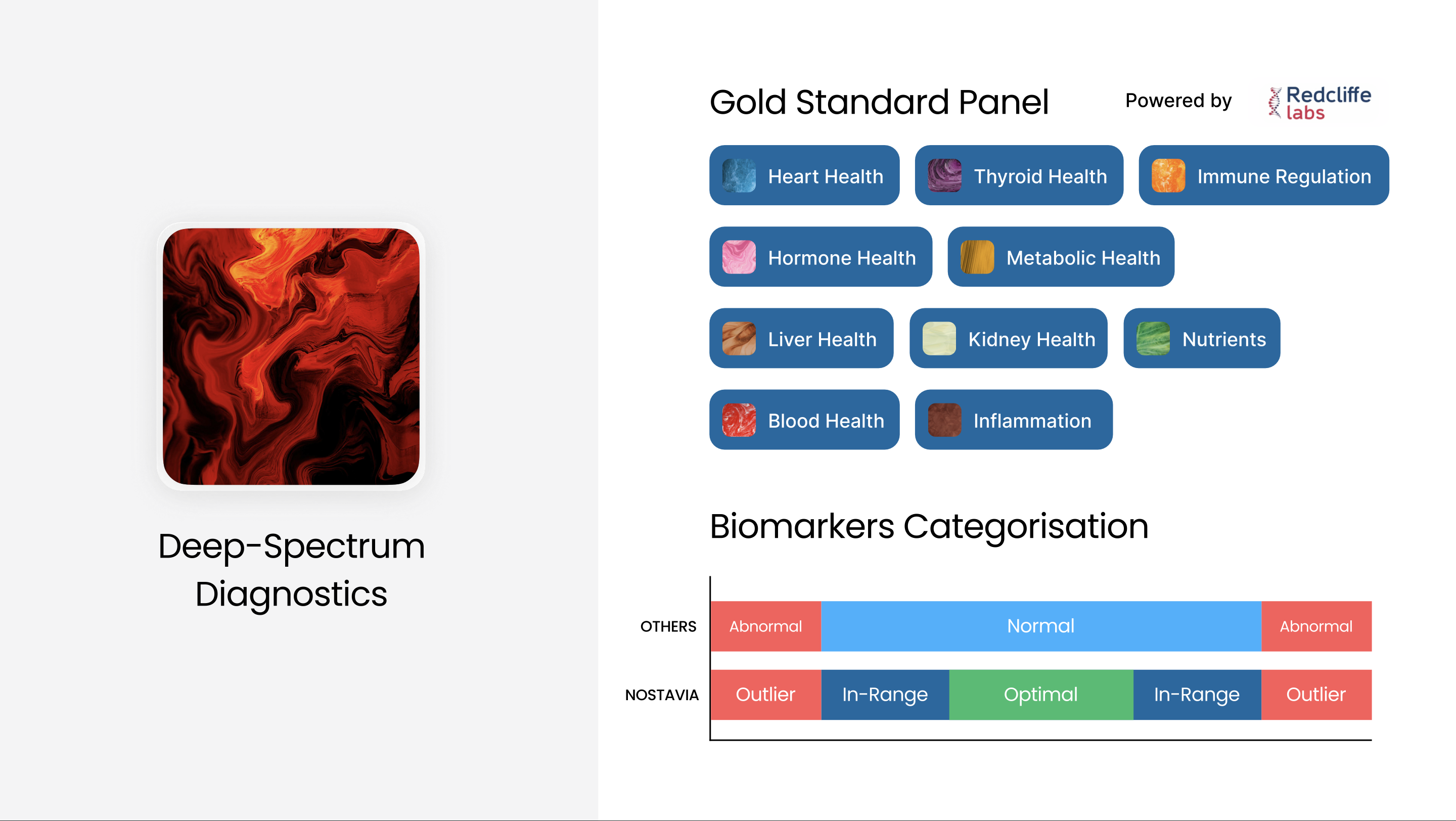 Deep-Spectrum Diagnostics

Gold Standard Panel

Powered by Redcliffe labs

Heart Health
Thyroid Health
Immune Regulation
Hormone Health
Metabolic Health
Liver Health
Kidney Health
Nutrients
Blood Health
Inflammation

Biomarkers Categorisation

OTHERS
Abnormal
Normal
Abnormal

NOSTAVIA
Outlier
In-Range
Optimal
In-Range
Outlier